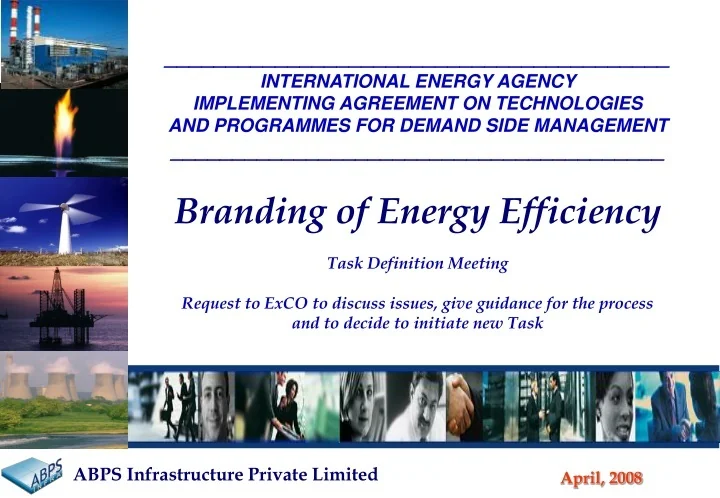 INTERNATIONAL ENERGY AGENCY
IMPLEMENTING AGREEMENT ON TECHNOLOGIES
AND PROGRAMMES FOR DEMAND SIDE MANAGEMENT

Branding of Energy Efficiency

Task Definition Meeting

Request to ExCO to discuss issues, give guidance for the process and to decide to initiate new Task

ABPS

ABPS Infrastructure Private Limited

April, 2008